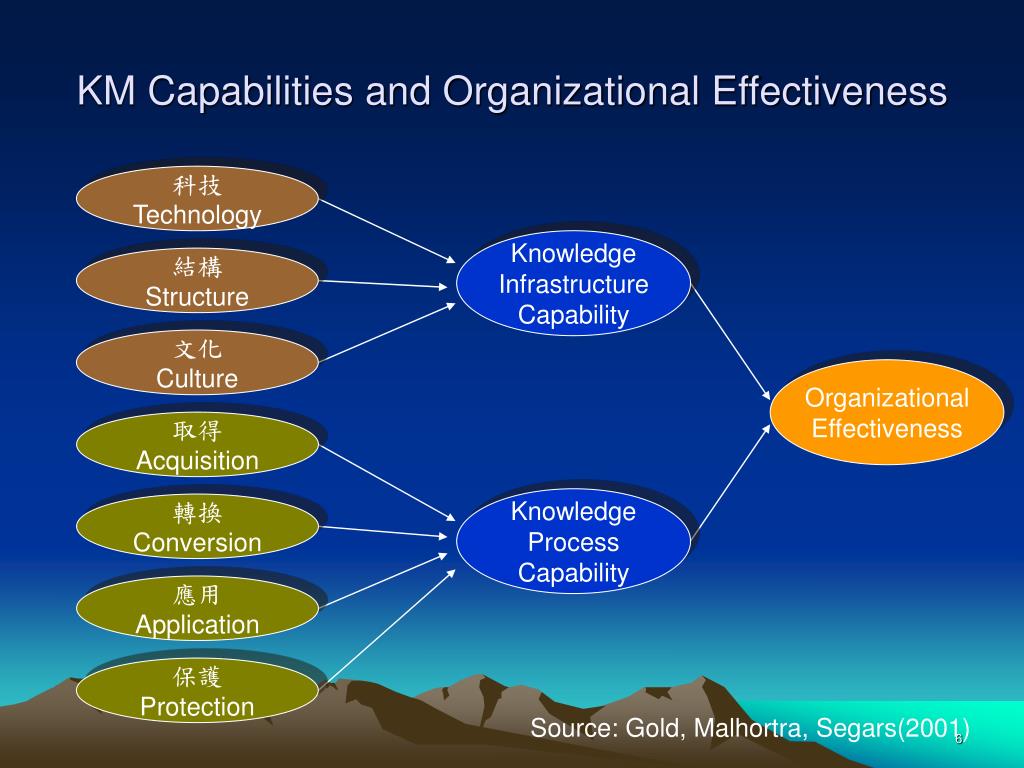 KM Capabilities and Organizational Effectiveness

科技
Technology

結構
Structure

文化
Culture

取得
Acquisition

轉換
Conversion

應用
Application

保護
Protection

Knowledge Infrastructure Capability

Knowledge Process Capability

Organizational Effectiveness

Source: Gold, Malhortra, Segars(2001)

6